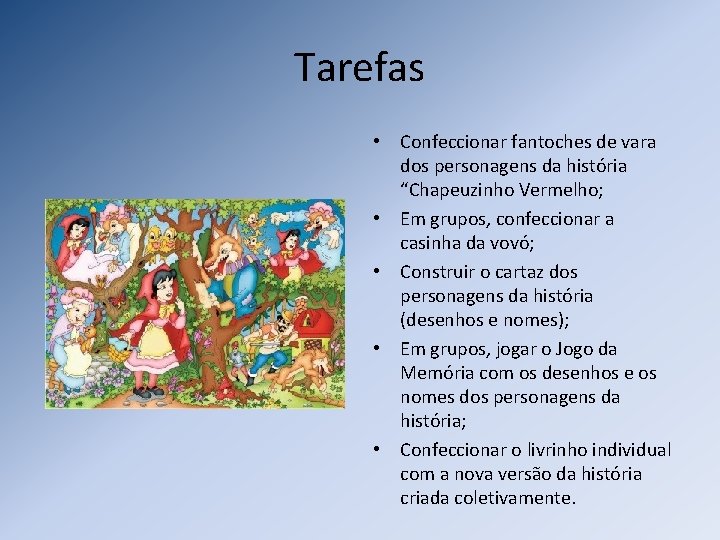 Tarefas

• Confeccionar fantoches de vara dos personagens da história “Chapeuzinho Vermelho;

• Em grupos, confeccionar a casinha da vovó;

• Construir o cartaz dos personagens da história (desenhos e nomes);

• Em grupos, jogar o Jogo da Memória com os desenhos e os nomes dos personagens da história;

• Confeccionar o livrinho individual com a nova versão da história criada coletivamente.